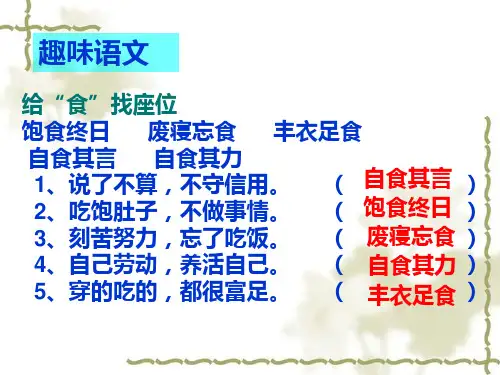 趣味语文

给“食”找座位

饱食终日　　废寝忘食　　丰衣足食

自食其言　　自食其力

1、说了不算，不守信用。　　（ 自食其言 ）

2、吃饱肚子，不做事情。　　（ 饱食终日 ）

3、刻苦努力，忘了吃饭。　　（ 废寝忘食 ）

4、自己劳动，养活自己。　　（ 自食其力 ）

5、穿的吃的，都很富足。　　（ 丰衣足食 ）